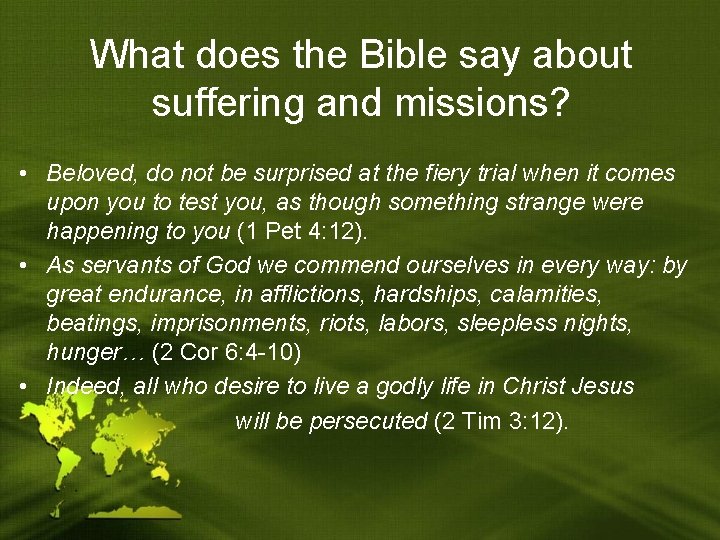 What does the Bible say about suffering and missions?

• Beloved, do not be surprised at the fiery trial when it comes upon you to test you, as though something strange were happening to you (1 Pet 4:12).
• As servants of God we commend ourselves in every way: by great endurance, in afflictions, hardships, calamities, beatings, imprisonments, riots, labors, sleepless nights, hunger… (2 Cor 6:4-10)
• Indeed, all who desire to live a godly life in Christ Jesus will be persecuted (2 Tim 3:12).